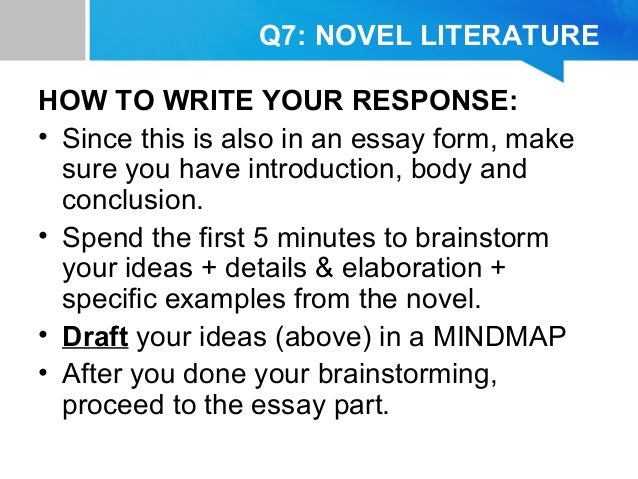 Q7: NOVEL LITERATURE

HOW TO WRITE YOUR RESPONSE:

• Since this is also in an essay form, make sure you have introduction, body and conclusion.
• Spend the first 5 minutes to brainstorm your ideas + details & elaboration + specific examples from the novel.
• Draft your ideas (above) in a MINDMAP
• After you done your brainstorming, proceed to the essay part.